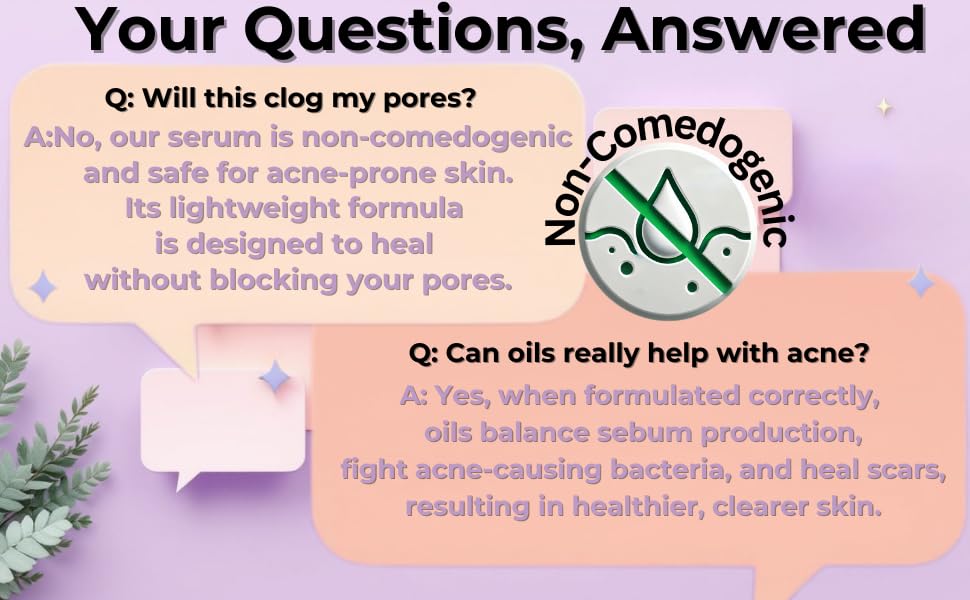 Your Questions, Answered

Q: Will this clog my pores?
A:No, our serum is non-comedogenic and safe for acne-prone skin. Its lightweight formula is designed to heal without blocking your pores.

Non-Comedogenic

Q: Can oils really help with acne?
A: Yes, when formulated correctly, oils balance sebum production, fight acne-causing bacteria, and heal scars, resulting in healthier, clearer skin.